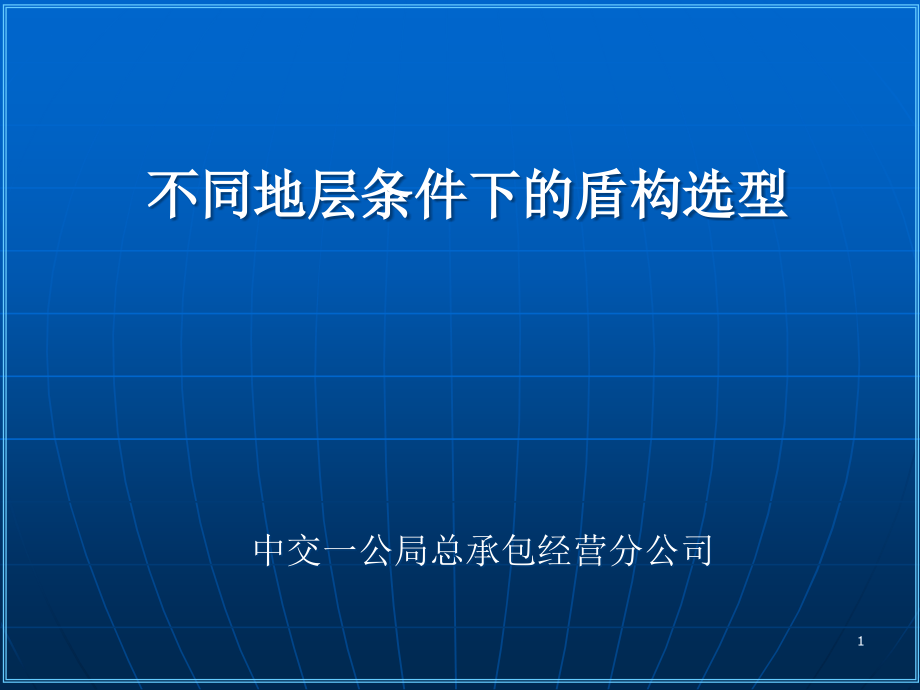 不同地层条件下的盾构选型

中交一公局总承包经营分公司

1